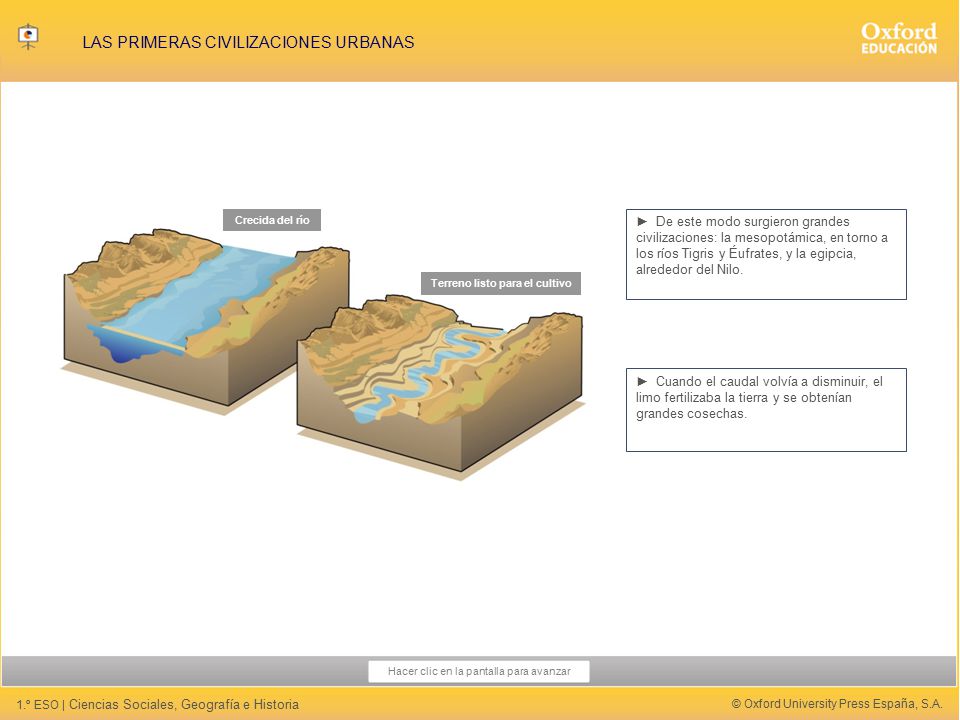 LAS PRIMERAS CIVILIZACIONES URBANAS

Oxford EDUCACIÓN

Crecida del río

Terreno listo para el cultivo

► De este modo surgieron grandes civilizaciones: la mesopotámica, en torno a los ríos Tigris y Éufrates, y la egipcia, alrededor del Nilo.

► Cuando el caudal volvía a disminuir, el limo fertilizaba la tierra y se obtenían grandes cosechas.

Hacer clic en la pantalla para avanzar

1.º ESO | Ciencias Sociales, Geografía e Historia

© Oxford University Press España, S.A.